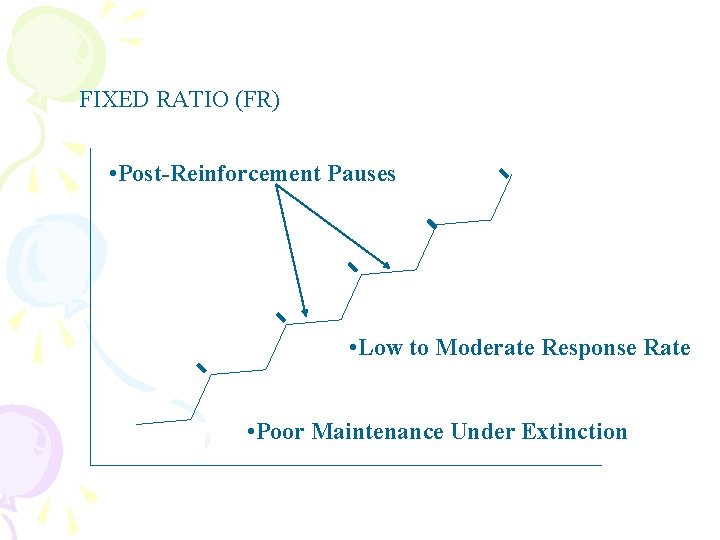 FIXED RATIO (FR)

•Post-Reinforcement Pauses

•Low to Moderate Response Rate

•Poor Maintenance Under Extinction